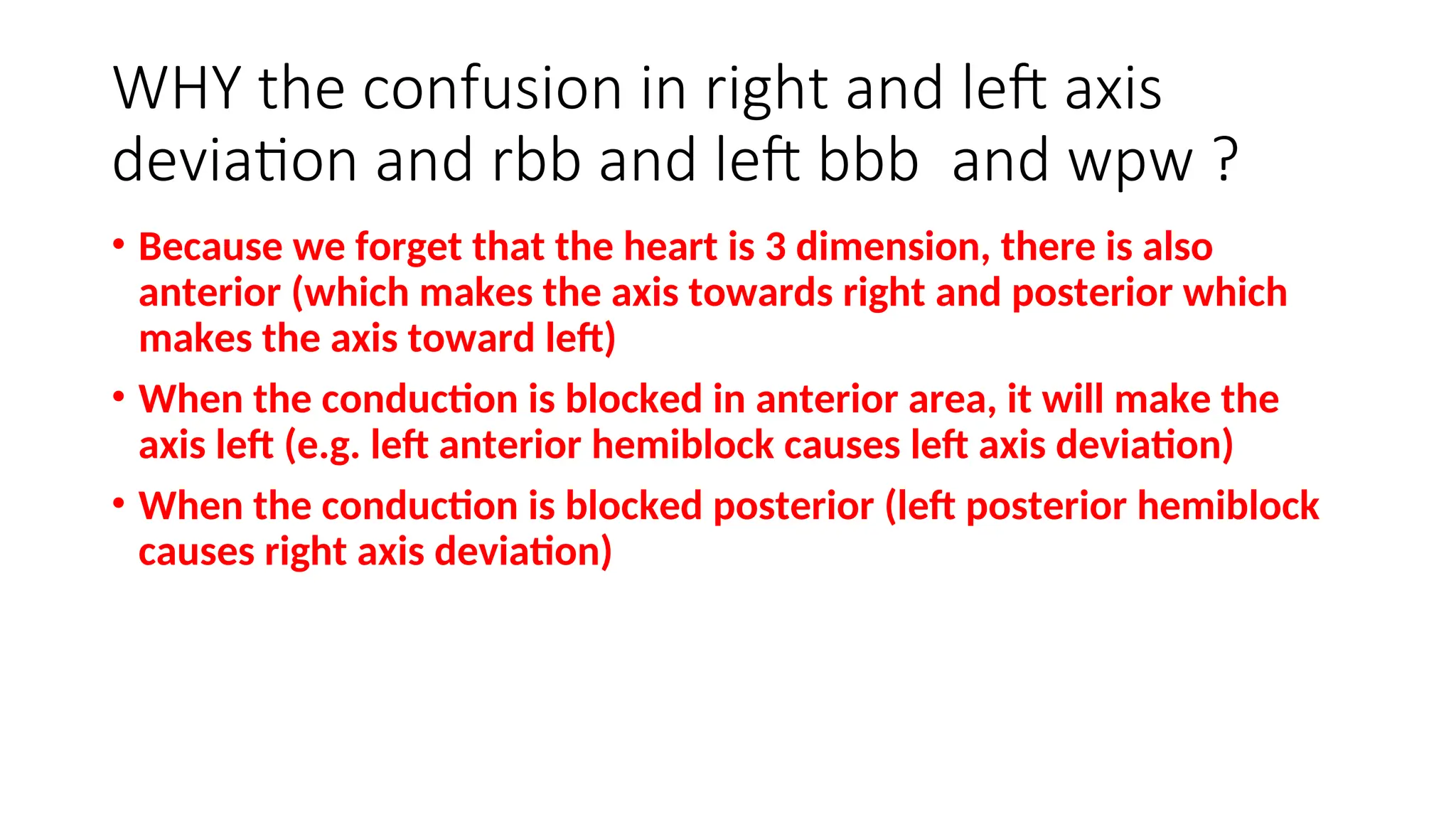 WHY the confusion in right and left axis deviation and rbb and left bbb  and wpw ?

• Because we forget that the heart is 3 dimension, there is also anterior (which makes the axis towards right and posterior which makes the axis toward left)

• When the conduction is blocked in anterior area, it will make the axis left (e.g. left anterior hemiblock causes left axis deviation)

• When the conduction is blocked posterior (left posterior hemiblock causes right axis deviation)